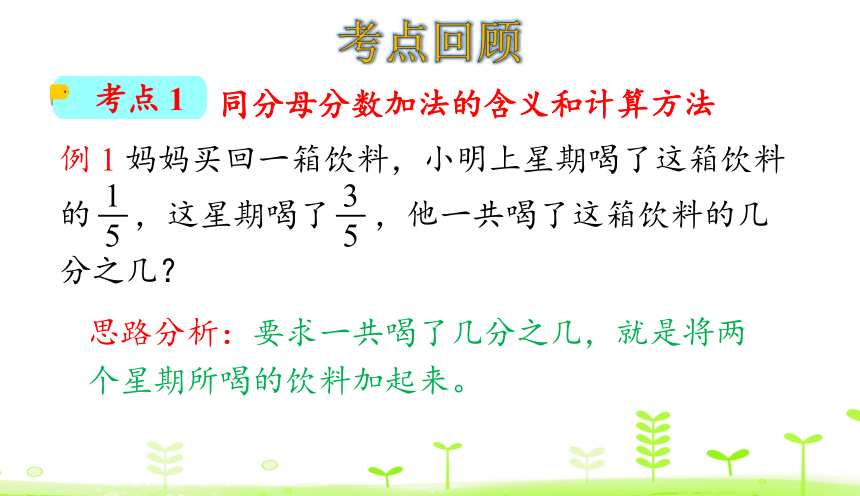 考点回顾

考点 1 同分母分数加法的含义和计算方法

例 1 妈妈买回一箱饮料，小明上星期喝了这箱饮料的 $\frac{1}{5}$，这星期喝了 $\frac{3}{5}$，他一共喝了这箱饮料的几分之几？

思路分析：要求一共喝了几分之几，就是将两个星期所喝的饮料加起来。